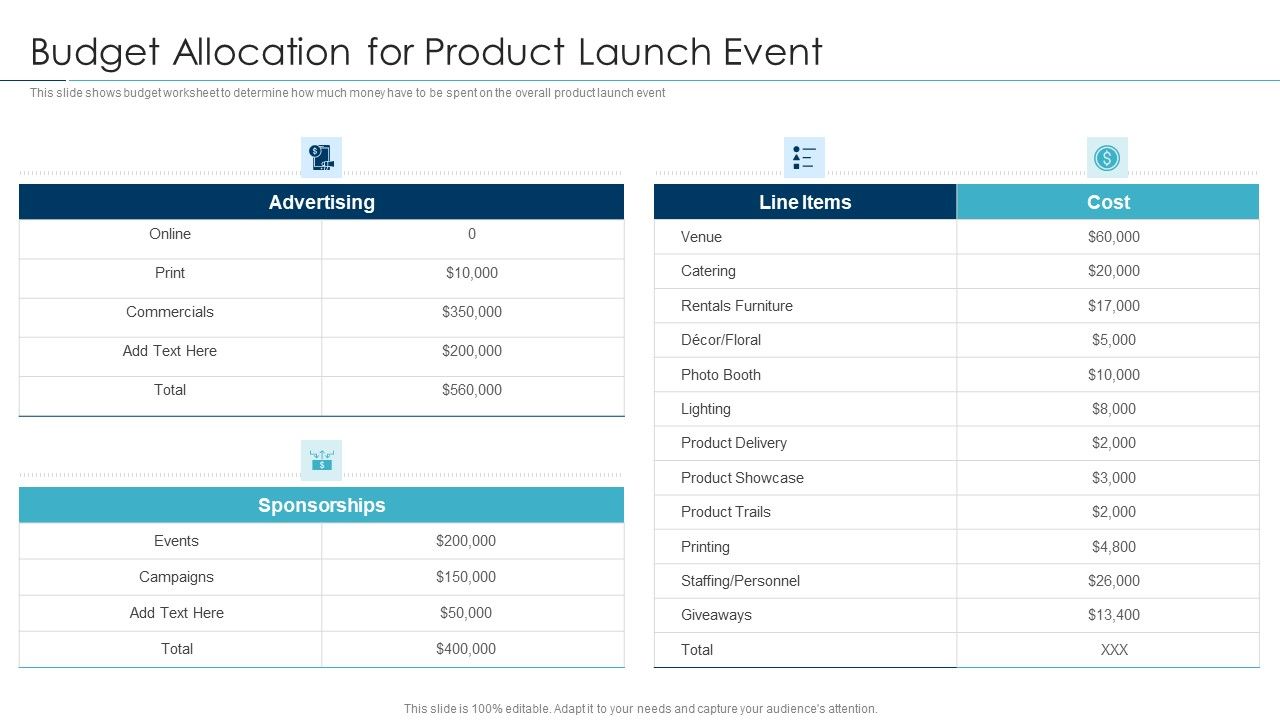 Budget Allocation for Product Launch Event

This slide shows budget worksheet to determine how much money have to be spent on the overall product launch event

| Advertising | |
|---|---|
| Online | 0 |
| Print | $10,000 |
| Commercials | $350,000 |
| Add Text Here | $200,000 |
| Total | $560,000 |

| Sponsorships | |
|---|---|
| Events | $200,000 |
| Campaigns | $150,000 |
| Add Text Here | $50,000 |
| Total | $400,000 |

| Line Items | Cost |
|---|---|
| Venue | $60,000 |
| Catering | $20,000 |
| Rentals Furniture | $17,000 |
| Décor/Floral | $5,000 |
| Photo Booth | $10,000 |
| Lighting | $8,000 |
| Product Delivery | $2,000 |
| Product Showcase | $3,000 |
| Product Trails | $2,000 |
| Printing | $4,800 |
| Staffing/Personnel | $26,000 |
| Giveaways | $13,400 |
| Total | XXX |

This slide is 100% editable. Adapt it to your needs and capture your audience's attention.